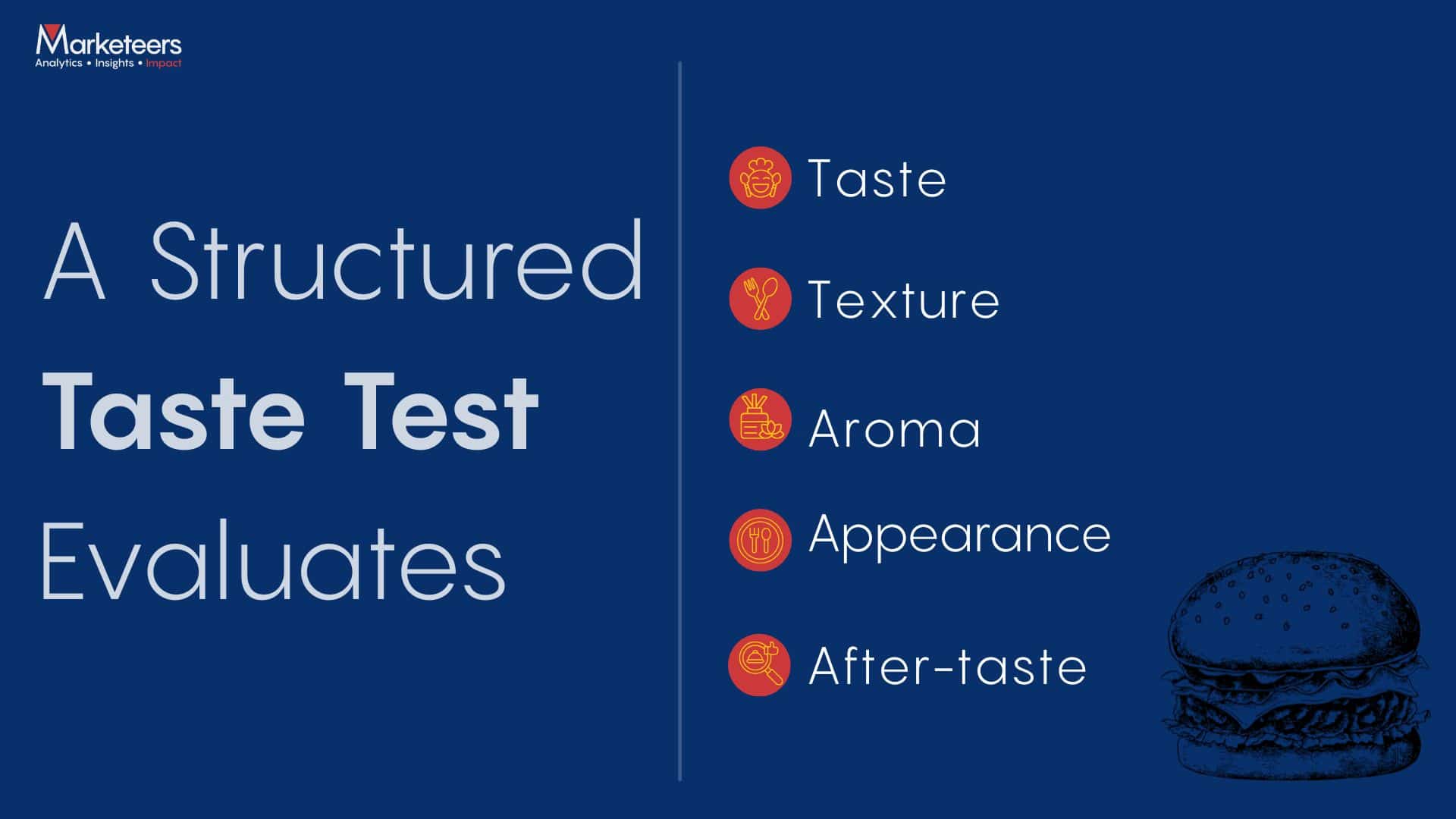 Marketeers
Analytics • Insights • Impact

A Structured
Taste Test
Evaluates

Taste

Texture

Aroma

Appearance

After-taste